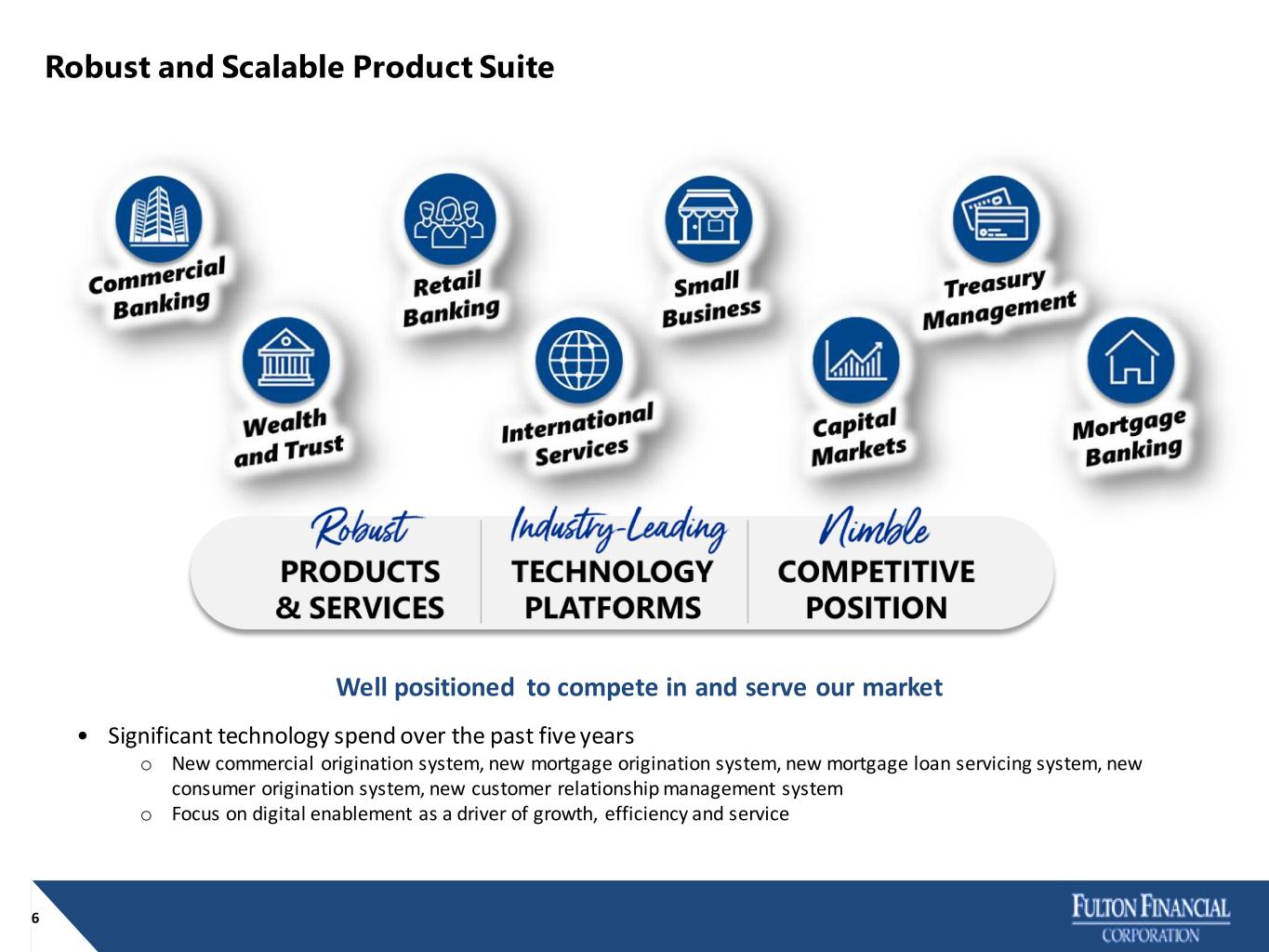 Robust and Scalable Product Suite

Commercial Banking

Retail Banking

Small Business

Treasury Management

Wealth and Trust

International Services

Capital Markets

Mortgage Banking

Robust
PRODUCTS & SERVICES

Industry-Leading
TECHNOLOGY PLATFORMS

Nimble
COMPETITIVE POSITION

Well positioned to compete in and serve our market

• Significant technology spend over the past five years
  o New commercial origination system, new mortgage origination system, new mortgage loan servicing system, new consumer origination system, new customer relationship management system
  o Focus on digital enablement as a driver of growth, efficiency and service

6

FULTON FINANCIAL CORPORATION